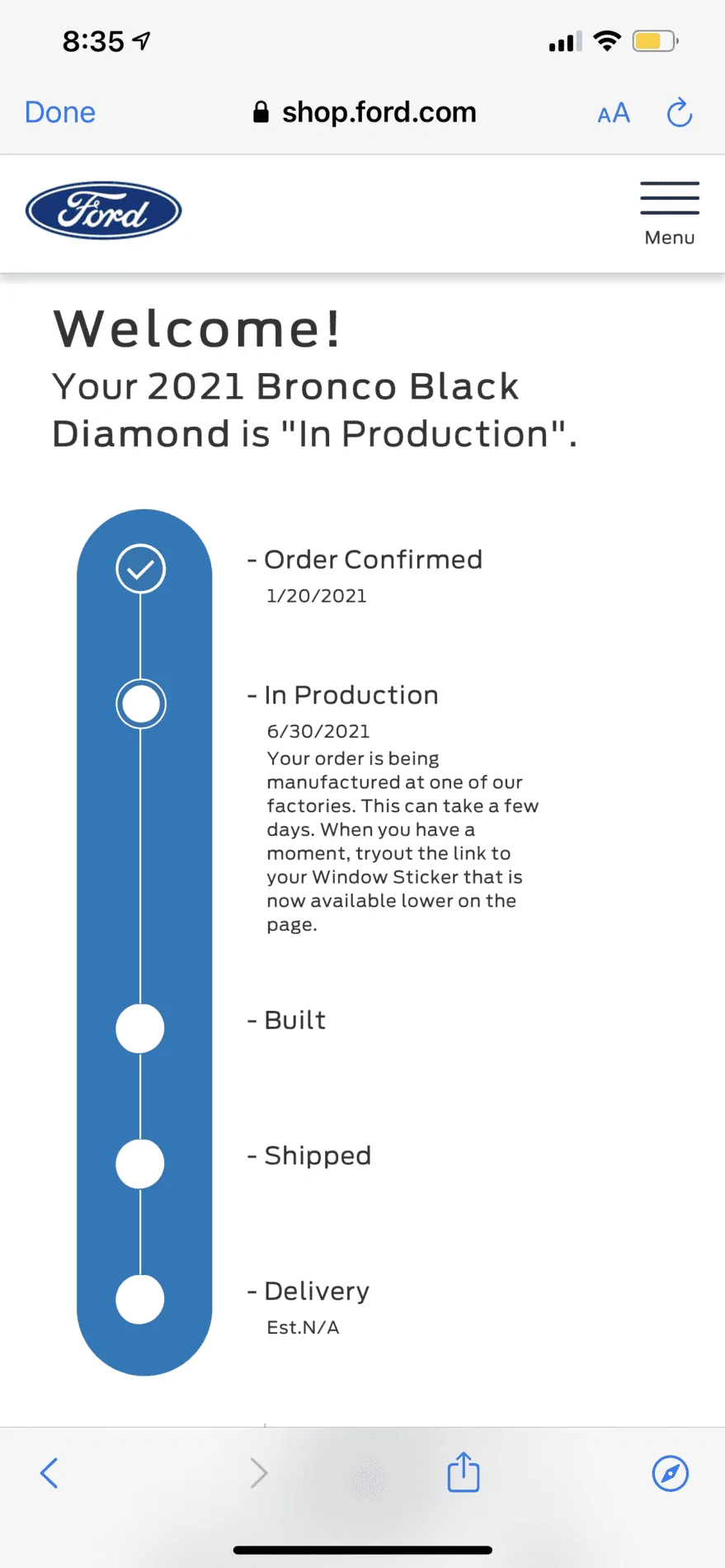 8:35

Done shop.ford.com AA

Ford

Menu

Welcome!

Your 2021 Bronco Black Diamond is "In Production".

- Order Confirmed
1/20/2021

- In Production
6/30/2021
Your order is being manufactured at one of our factories. This can take a few days. When you have a moment, tryout the link to your Window Sticker that is now available lower on the page.

- Built

- Shipped

- Delivery
Est.N/A